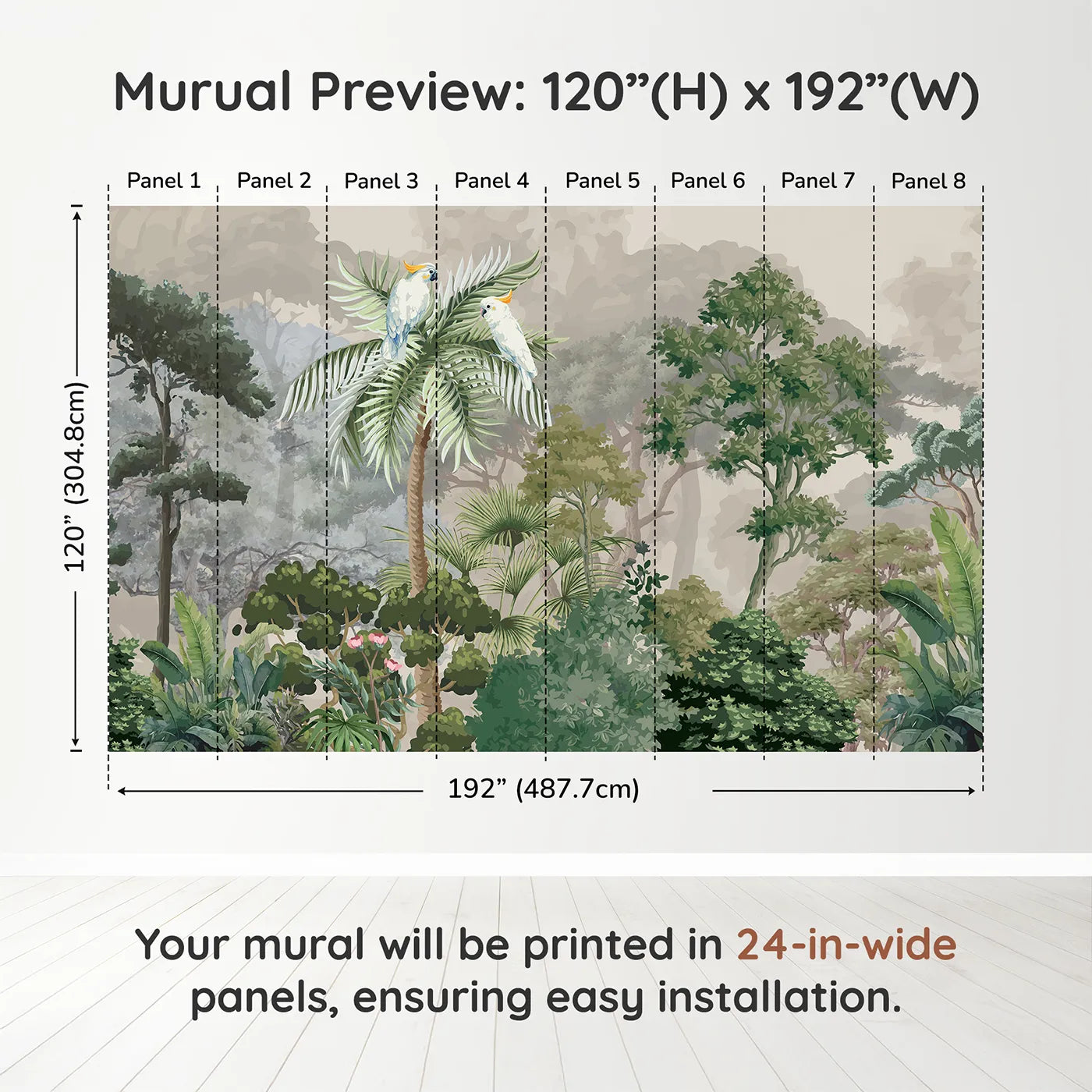 Murual Preview: 120”(H) x 192”(W)

Panel 1 Panel 2 Panel 3 Panel 4 Panel 5 Panel 6 Panel 7 Panel 8

120” (304.8cm)

192” (487.7cm)

Your mural will be printed in 24-in-wide panels, ensuring easy installation.